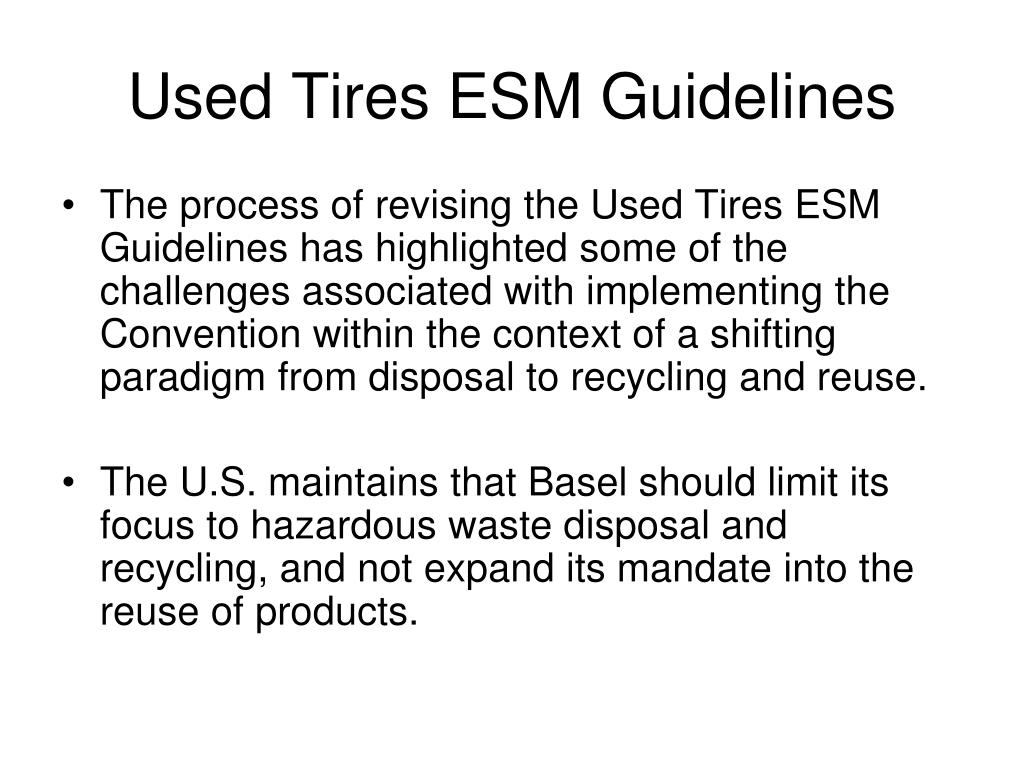 Used Tires ESM Guidelines

• The process of revising the Used Tires ESM Guidelines has highlighted some of the challenges associated with implementing the Convention within the context of a shifting paradigm from disposal to recycling and reuse.

• The U.S. maintains that Basel should limit its focus to hazardous waste disposal and recycling, and not expand its mandate into the reuse of products.